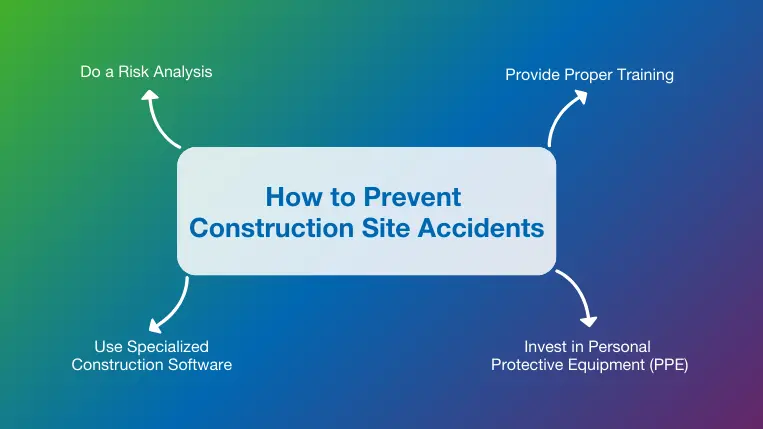 Do a Risk Analysis

Provide Proper Training

How to Prevent Construction Site Accidents

Use Specialized Construction Software

Invest in Personal Protective Equipment (PPE)